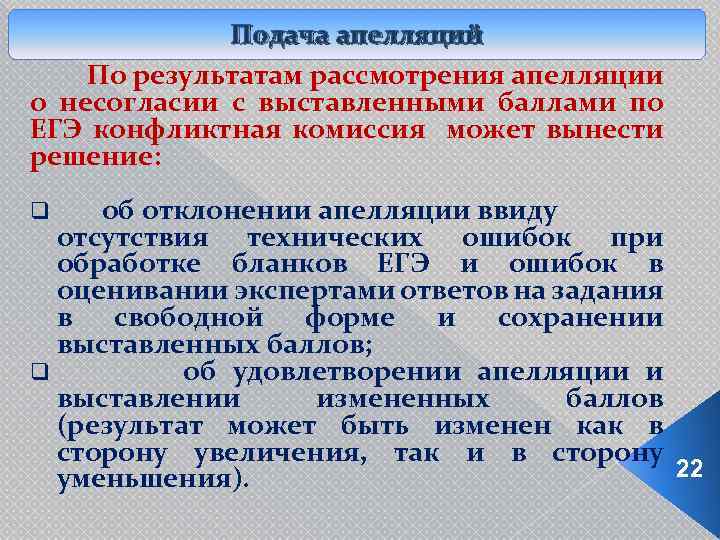 Подача апелляций

По результатам рассмотрения апелляции о несогласии с выставленными баллами по ЕГЭ конфликтная комиссия может вынести решение:

❑ об отклонении апелляции ввиду отсутствия технических ошибок при обработке бланков ЕГЭ и ошибок в оценивании экспертами ответов на задания в свободной форме и сохранении выставленных баллов;
❑ об удовлетворении апелляции и выставлении измененных баллов (результат может быть изменен как в сторону увеличения, так и в сторону уменьшения).

22